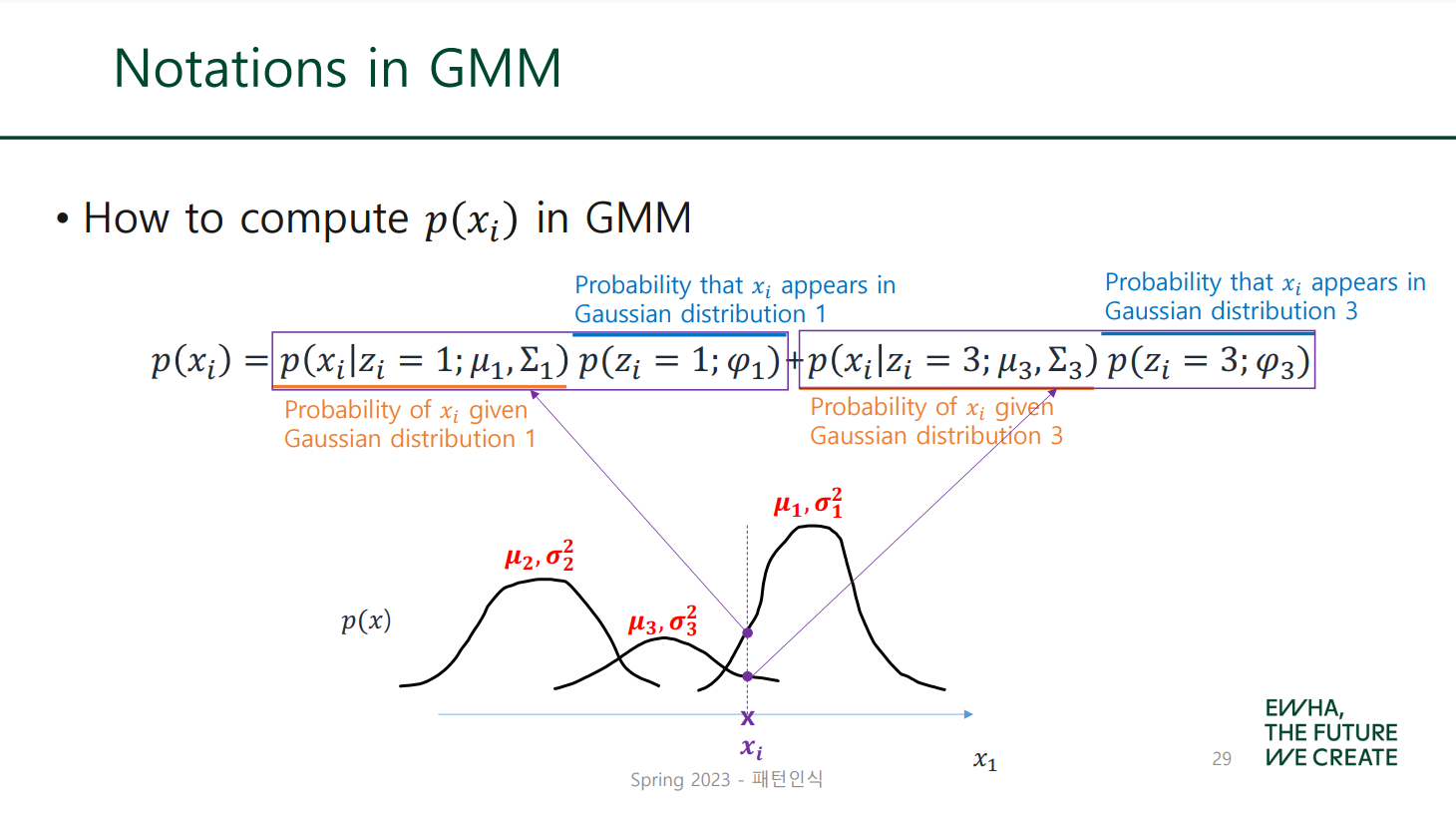 Notations in GMM

• How to compute $p(x_i)$ in GMM

Probability that $x_i$ appears in Gaussian distribution 1

Probability that $x_i$ appears in Gaussian distribution 3

$p(x_i) = p(x_i|z_i = 1; \mu_1, \Sigma_1)\, p(z_i = 1; \varphi_1) + p(x_i|z_i = 3; \mu_3, \Sigma_3)\, p(z_i = 3; \varphi_3)$

Probability of $x_i$ given Gaussian distribution 1

Probability of $x_i$ given Gaussian distribution 3

$\mu_1, \sigma_1^2$

$\mu_2, \sigma_2^2$

$\mu_3, \sigma_3^2$

$p(x)$

x

$x_i$

$x_1$

Spring 2023 - 패턴인식

29

EWHA, THE FUTURE WE CREATE